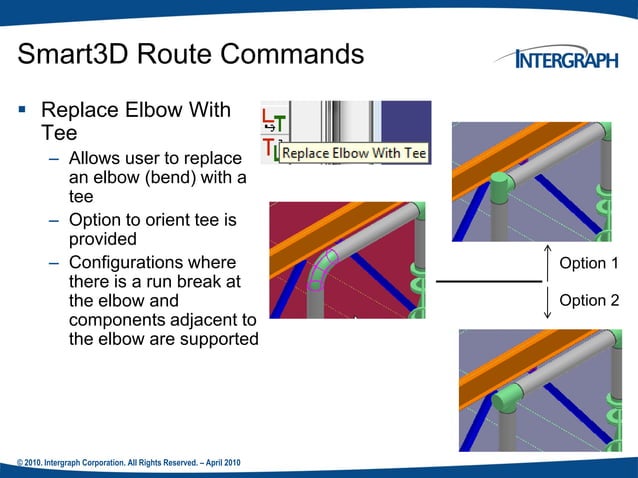 Smart3D Route Commands

INTERGRAPH

▪ Replace Elbow With Tee
– Allows user to replace an elbow (bend) with a tee
– Option to orient tee is provided
– Configurations where there is a run break at the elbow and components adjacent to the elbow are supported

Replace Elbow With Tee

Option 1

Option 2

© 2010. Intergraph Corporation. All Rights Reserved. – April 2010